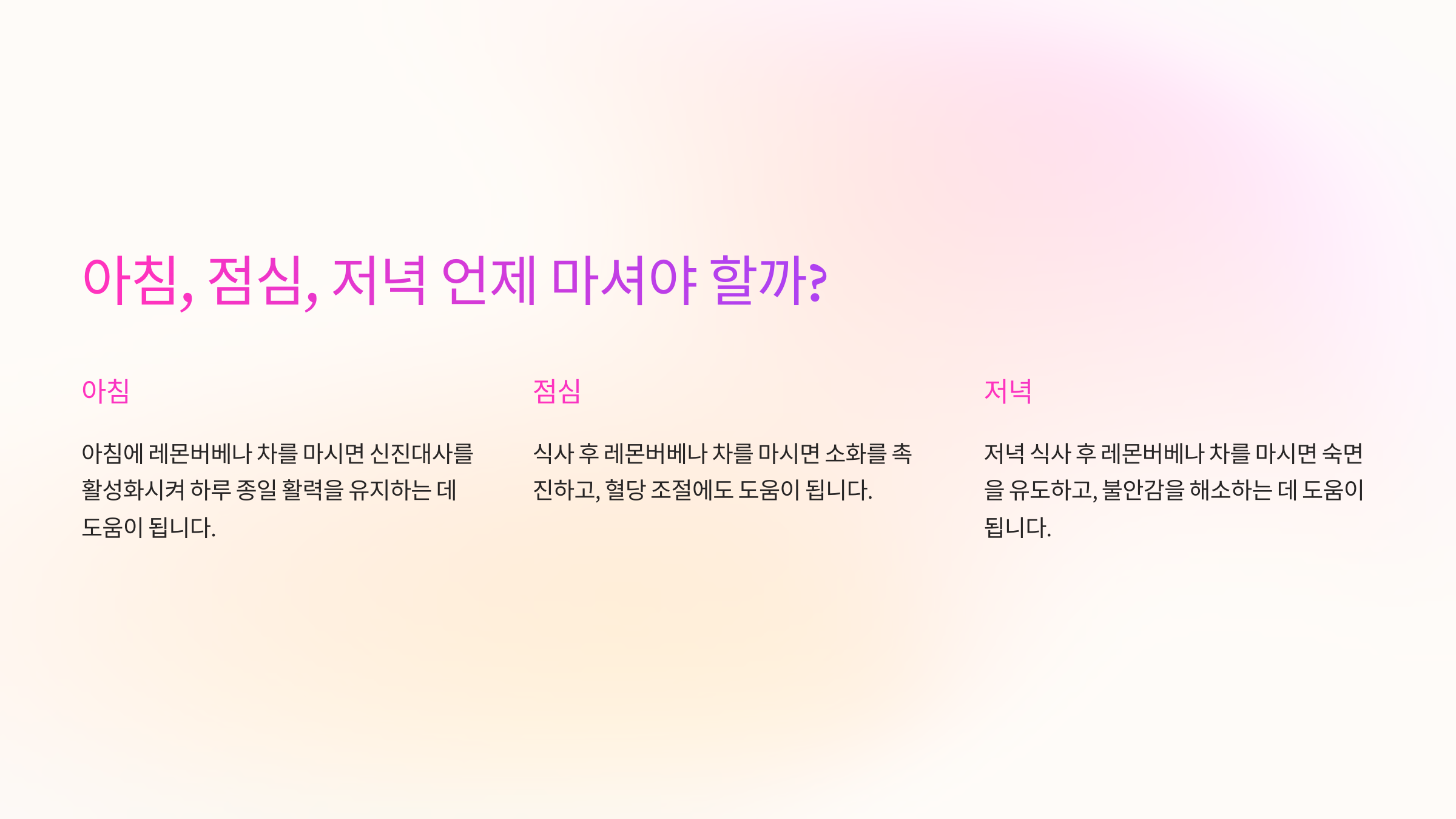 아침, 점심, 저녁 언제 마셔야 할까?

아침

아침에 레몬버베나 차를 마시면 신진대사를 활성화시켜 하루 종일 활력을 유지하는 데 도움이 됩니다.

점심

식사 후 레몬버베나 차를 마시면 소화를 촉진하고, 혈당 조절에도 도움이 됩니다.

저녁

저녁 식사 후 레몬버베나 차를 마시면 숙면을 유도하고, 불안감을 해소하는 데 도움이 됩니다.